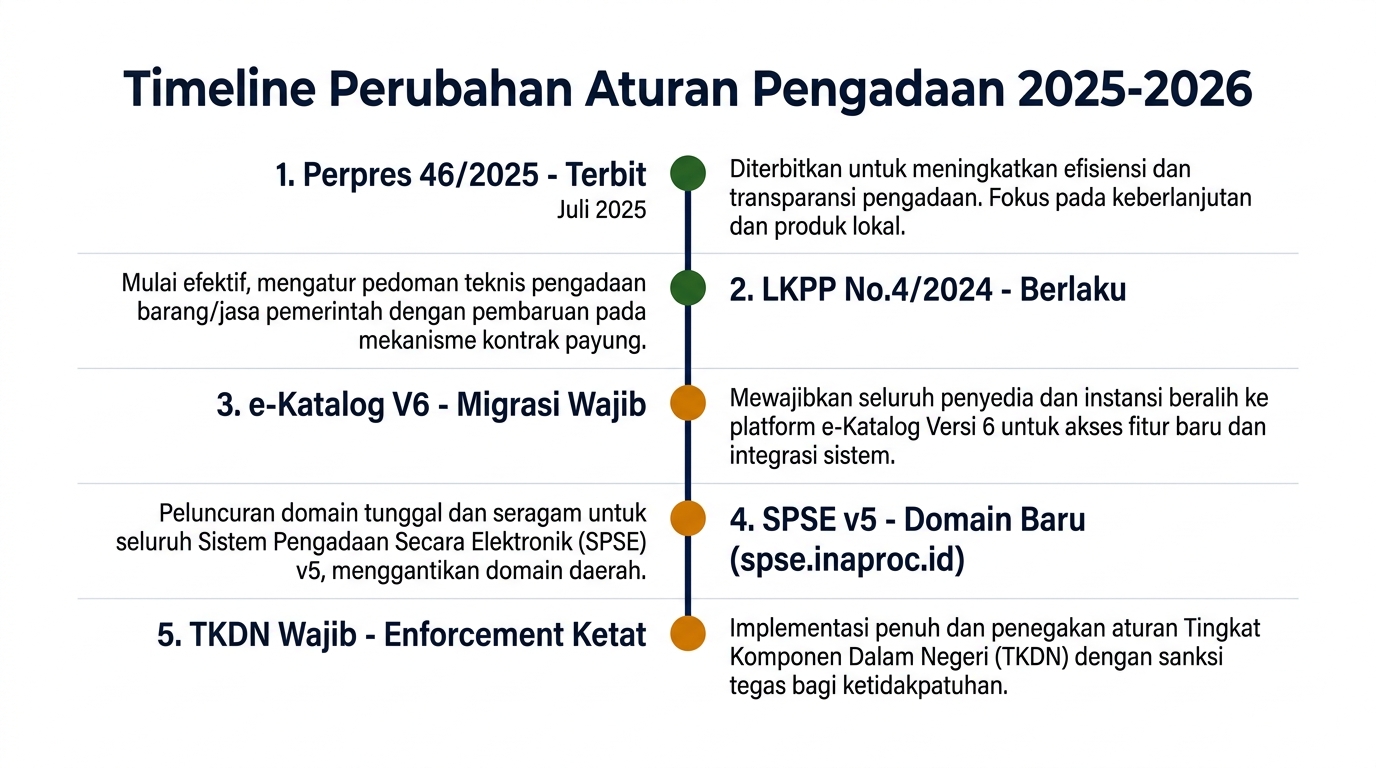 Timeline Perubahan Aturan Pengadaan 2025-2026

1. Perpres 46/2025 - Terbit
Juli 2025

Diterbitkan untuk meningkatkan efisiensi dan transparansi pengadaan. Fokus pada keberlanjutan dan produk lokal.

Mulai efektif, mengatur pedoman teknis pengadaan barang/jasa pemerintah dengan pembaruan pada mekanisme kontrak payung.

2. LKPP No.4/2024 - Berlaku

3. e-Katalog V6 - Migrasi Wajib

Mewajibkan seluruh penyedia dan instansi beralih ke platform e-Katalog Versi 6 untuk akses fitur baru dan integrasi sistem.

Peluncuran domain tunggal dan seragam untuk seluruh Sistem Pengadaan Secara Elektronik (SPSE) v5, menggantikan domain daerah.

4. SPSE v5 - Domain Baru (spse.inaproc.id)

5. TKDN Wajib - Enforcement Ketat

Implementasi penuh dan penegakan aturan Tingkat Komponen Dalam Negeri (TKDN) dengan sanksi tegas bagi ketidakpatuhan.